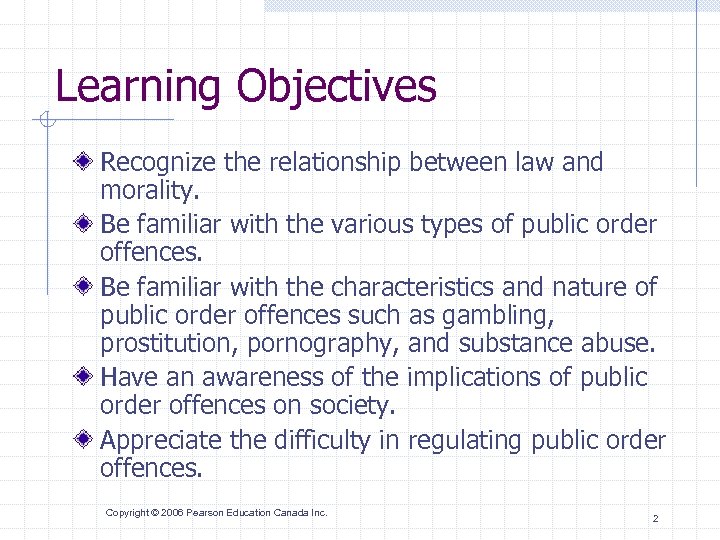 Learning Objectives

Recognize the relationship between law and morality.

Be familiar with the various types of public order offences.

Be familiar with the characteristics and nature of public order offences such as gambling, prostitution, pornography, and substance abuse.

Have an awareness of the implications of public order offences on society.

Appreciate the difficulty in regulating public order offences.

Copyright © 2006 Pearson Education Canada Inc.

2